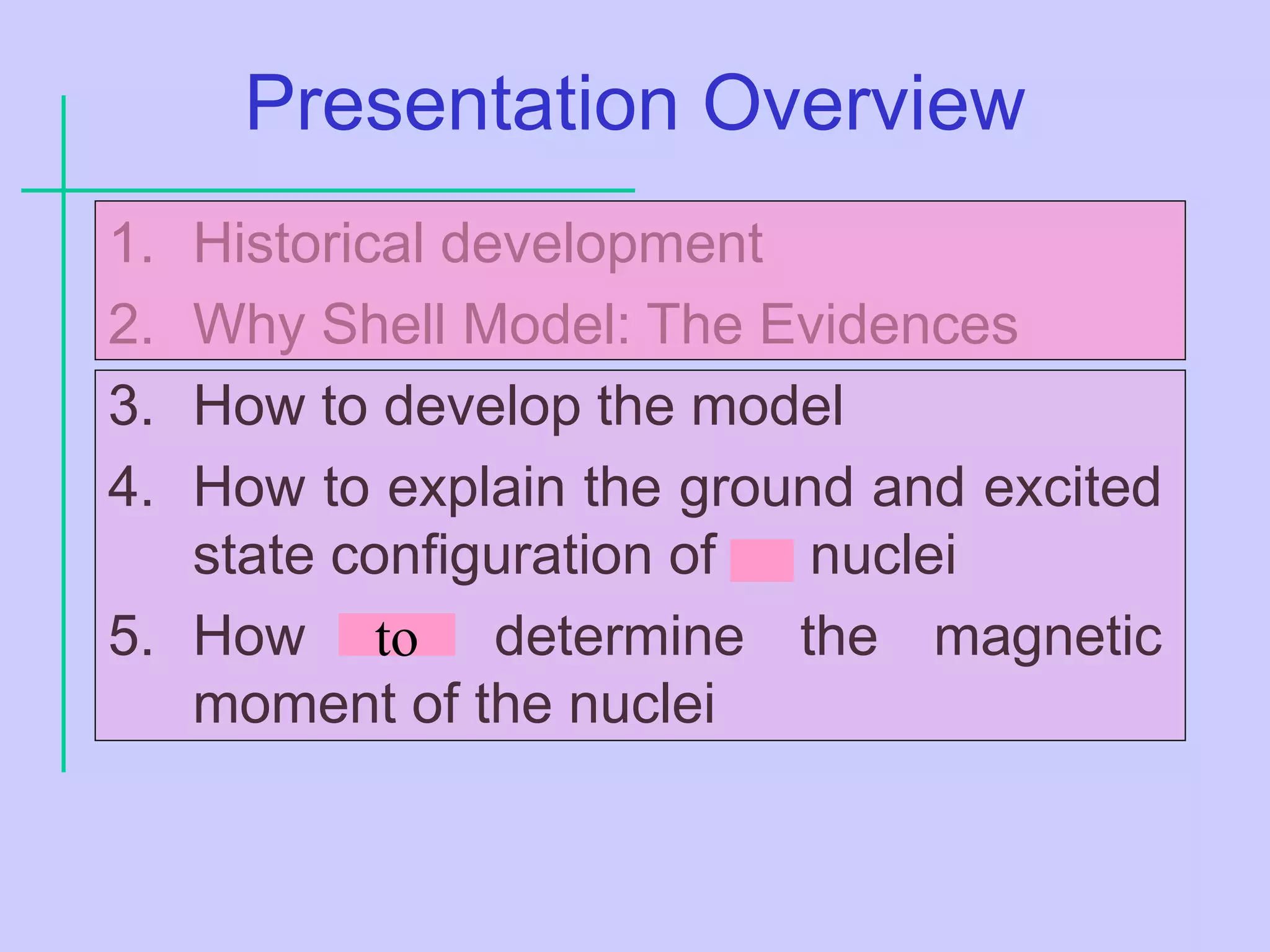 Presentation Overview

1. Historical development
2. Why Shell Model: The Evidences

3. How to develop the model
4. How to explain the ground and excited state configuration of nuclei
5. How to determine the magnetic moment of the nuclei